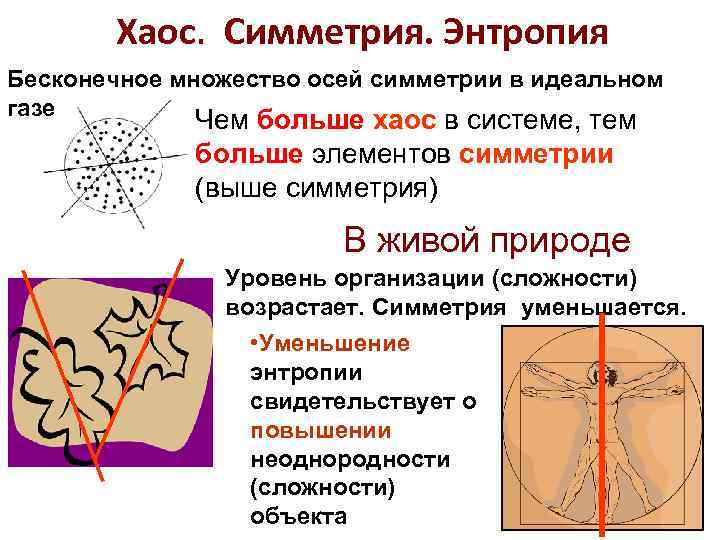 Хаос. Симметрия. Энтропия

Бесконечное множество осей симметрии в идеальном газе

Чем больше хаос в системе, тем больше элементов симметрии (выше симметрия)

В живой природе

Уровень организации (сложности) возрастает. Симметрия уменьшается.

•Уменьшение энтропии свидетельствует о повышении неоднородности (сложности) объекта